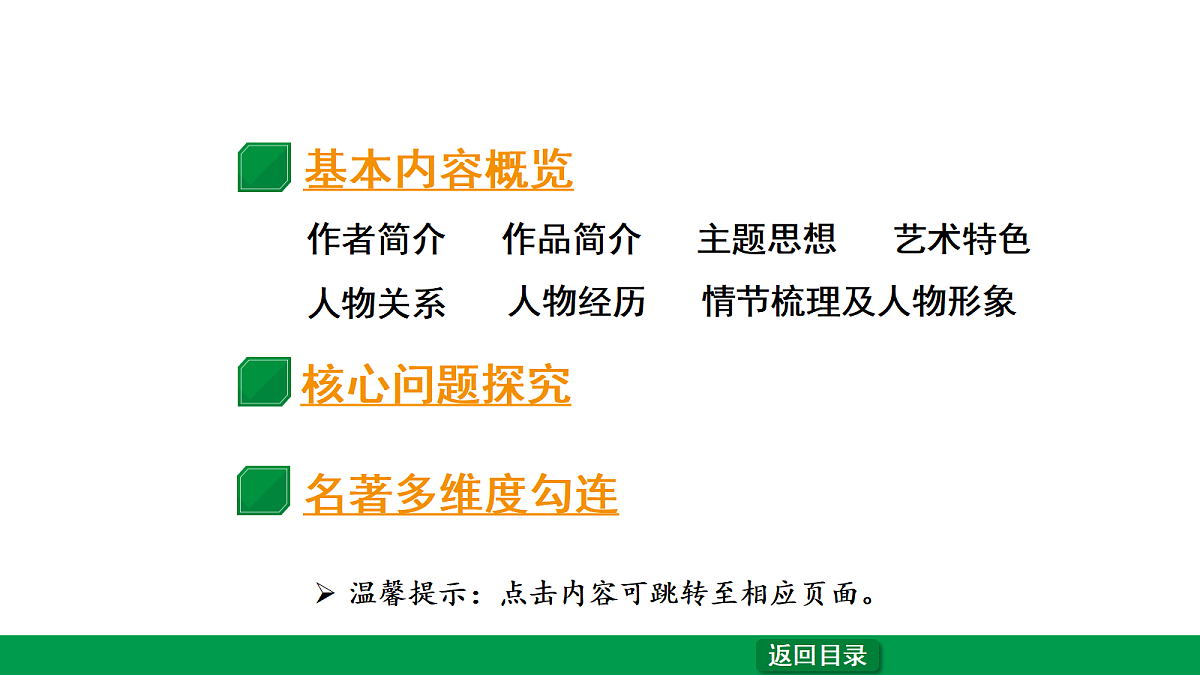 基本内容概览

作者简介　作品简介　主题思想　艺术特色

人物关系　人物经历　情节梳理及人物形象

核心问题探究

名著多维度勾连

➢ 温馨提示：点击内容可跳转至相应页面。

返回目录